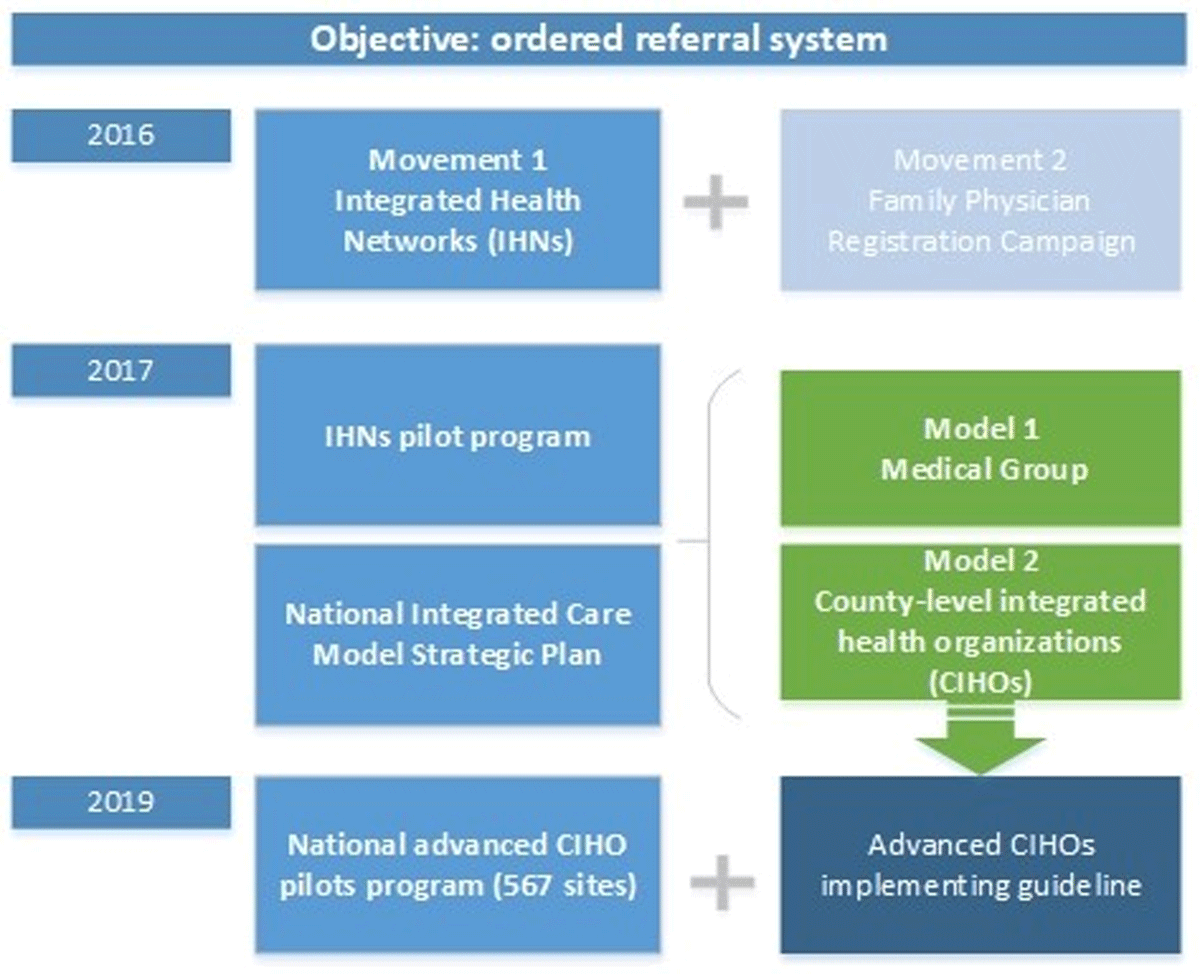 Objective: ordered referral system

2016

Movement 1
Integrated Health Networks (IHNs)

+

Movement 2
Family Physician Registration Campaign

2017

IHNs pilot program

National Integrated Care Model Strategic Plan

Model 1
Medical Group

Model 2
County-level integrated health organizations (CIHOs)

2019

National advanced CIHO pilots program (567 sites)

+

Advanced CIHOs implementing guideline